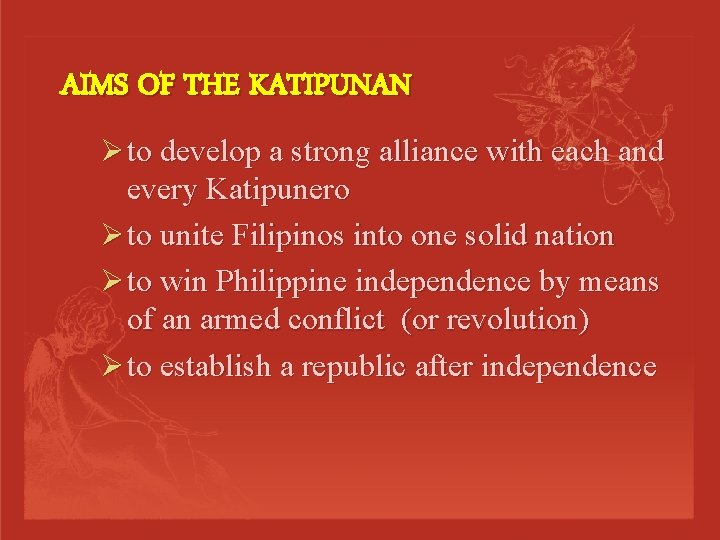 AIMS OF THE KATIPUNAN

➢ to develop a strong alliance with each and every Katipunero

➢ to unite Filipinos into one solid nation

➢ to win Philippine independence by means of an armed conflict  (or revolution)

➢ to establish a republic after independence